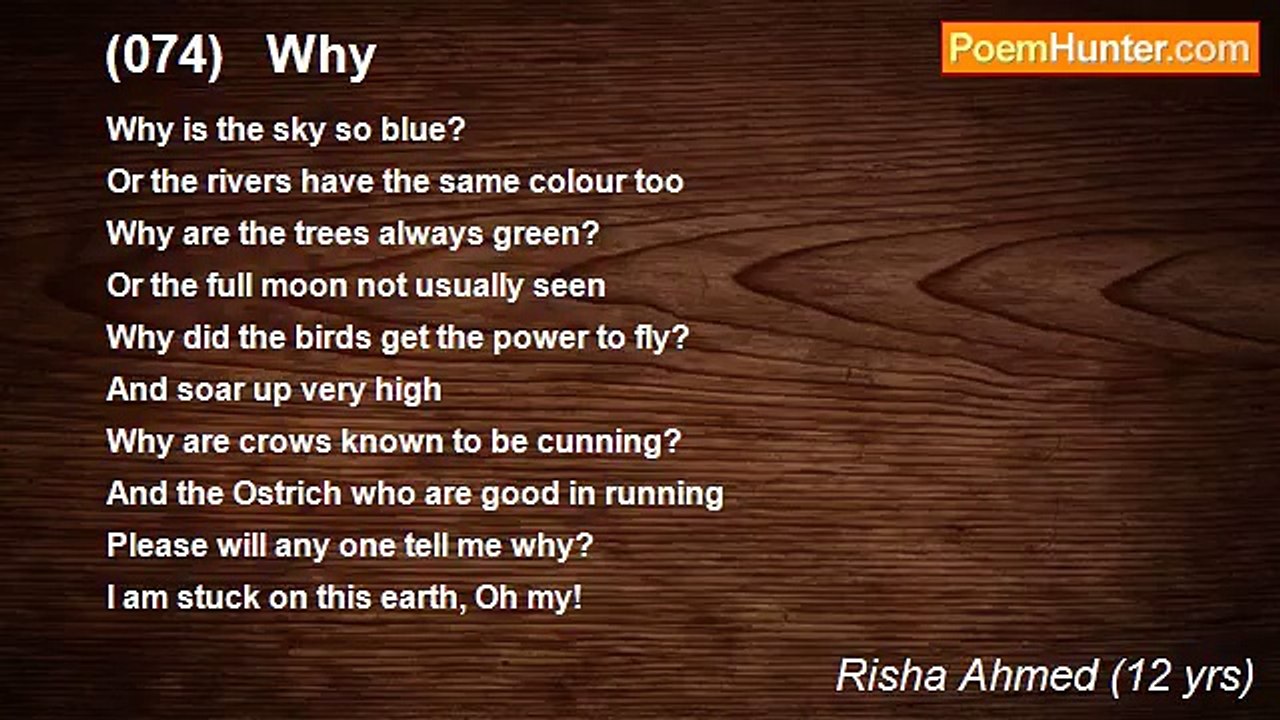 (074) Why

PoemHunter.com

Why is the sky so blue?
Or the rivers have the same colour too
Why are the trees always green?
Or the full moon not usually seen
Why did the birds get the power to fly?
And soar up very high
Why are crows known to be cunning?
And the Ostrich who are good in running
Please will any one tell me why?
I am stuck on this earth, Oh my!

Risha Ahmed (12 yrs)